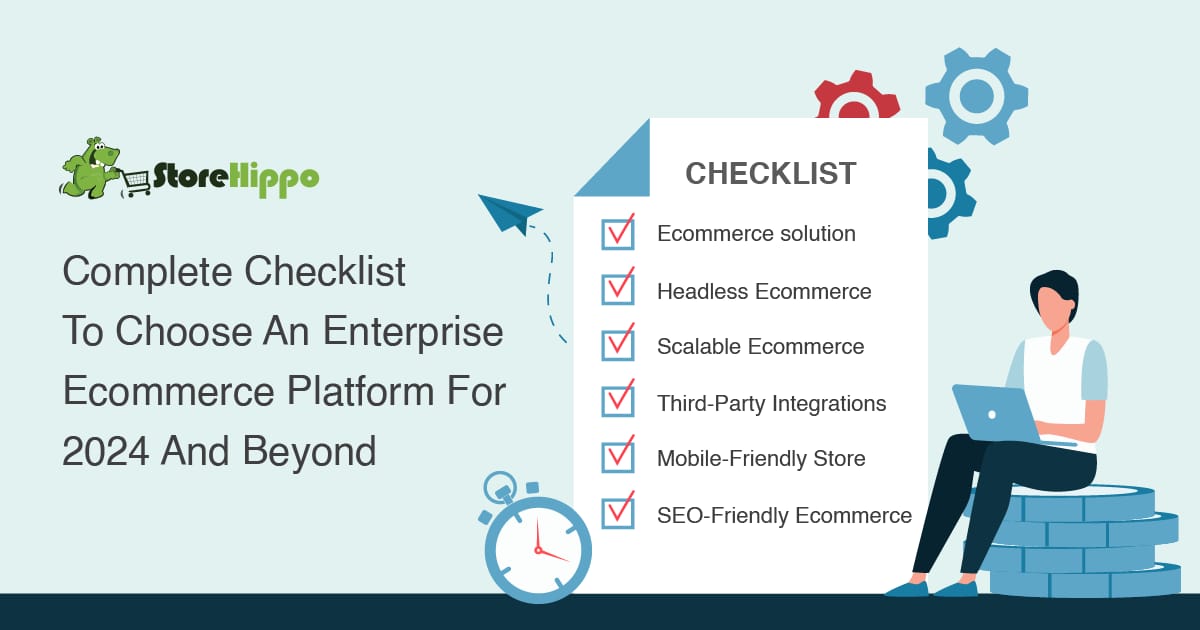 StoreHippo

Complete Checklist To Choose An Enterprise Ecommerce Platform For 2024 And Beyond

CHECKLIST

Ecommerce solution

Headless Ecommerce

Scalable Ecommerce

Third-Party Integrations

Mobile-Friendly Store

SEO-Friendly Ecommerce